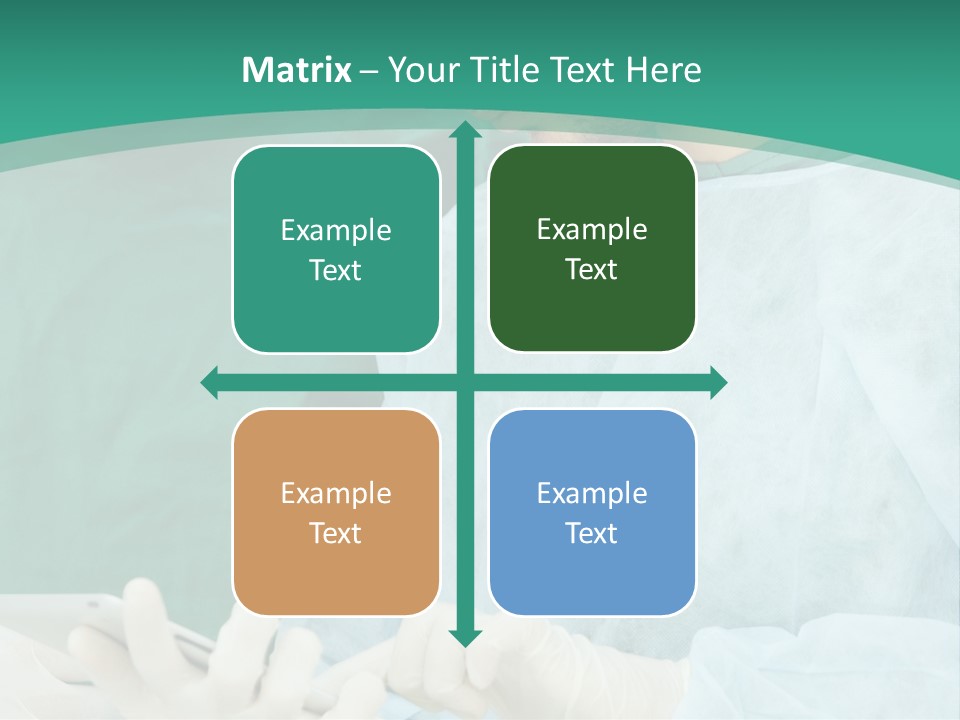 Matrix – Your Title Text Here

Example Text

Example Text

Example Text

Example Text